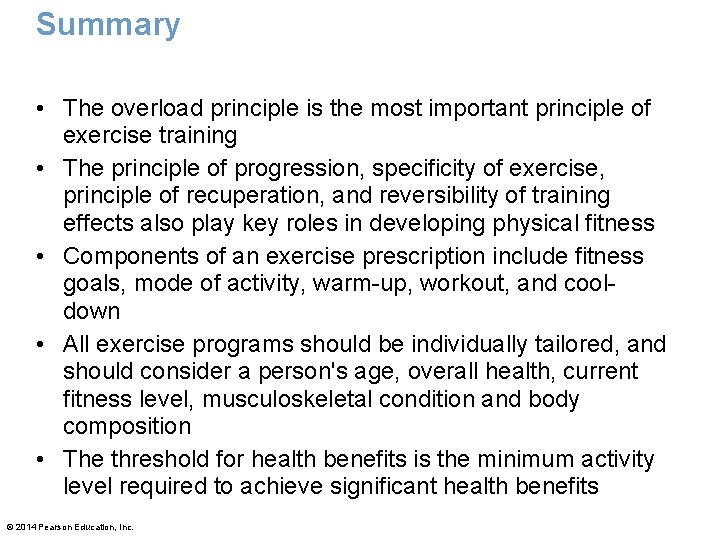 Summary

• The overload principle is the most important principle of exercise training

• The principle of progression, specificity of exercise, principle of recuperation, and reversibility of training effects also play key roles in developing physical fitness

• Components of an exercise prescription include fitness goals, mode of activity, warm-up, workout, and cool-down

• All exercise programs should be individually tailored, and should consider a person's age, overall health, current fitness level, musculoskeletal condition and body composition

• The threshold for health benefits is the minimum activity level required to achieve significant health benefits

© 2014 Pearson Education, Inc.